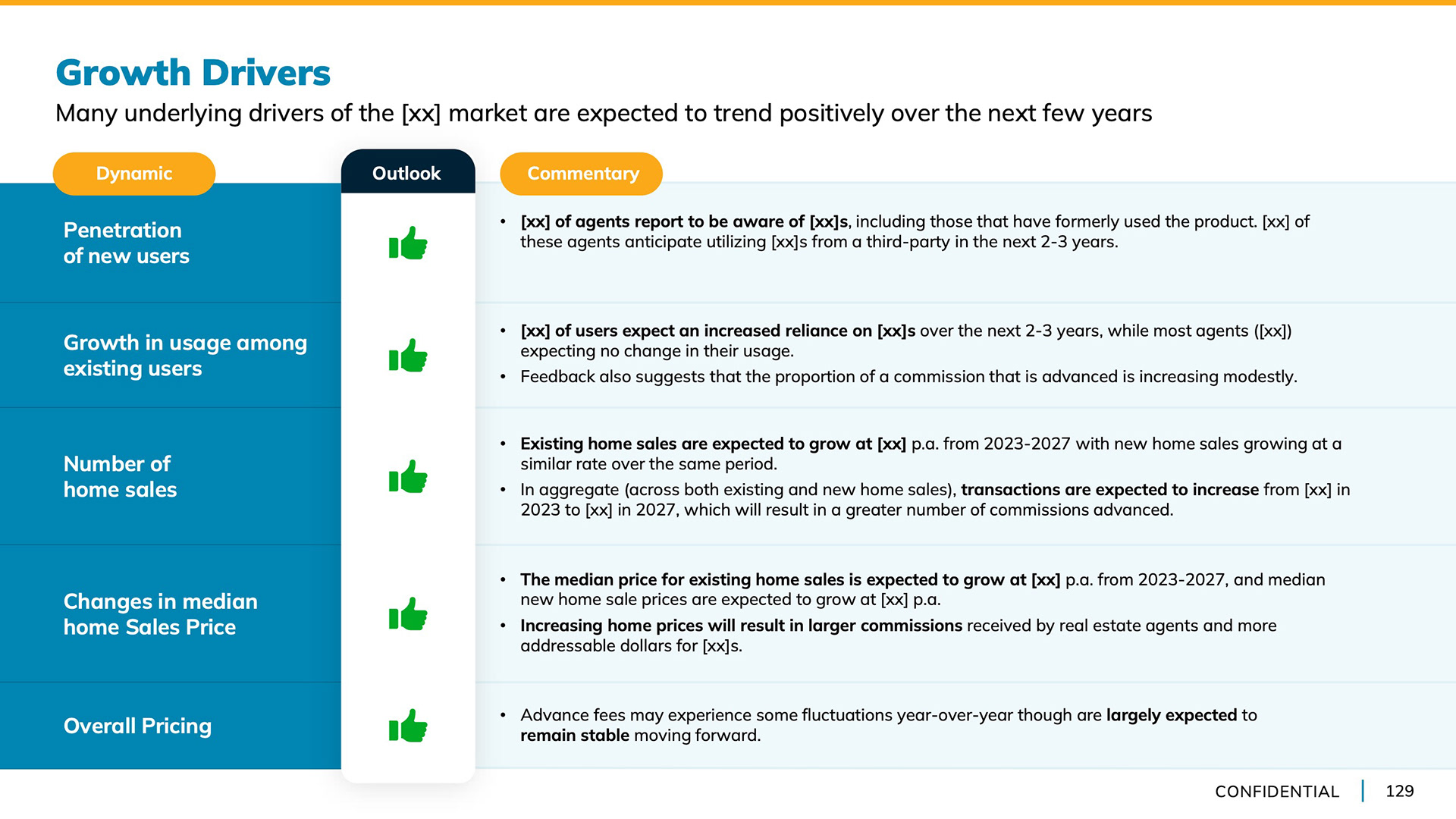 Growth Drivers

Many underlying drivers of the [xx] market are expected to trend positively over the next few years

| Dynamic | Outlook | Commentary |
|---|---|---|
| Penetration of new users | | • [xx] of agents report to be aware of [xx]s, including those that have formerly used the product. [xx] of these agents anticipate utilizing [xx]s from a third-party in the next 2-3 years. |
| Growth in usage among existing users | | • [xx] of users expect an increased reliance on [xx]s over the next 2-3 years, while most agents ([xx]) expecting no change in their usage. • Feedback also suggests that the proportion of a commission that is advanced is increasing modestly. |
| Number of home sales | | • Existing home sales are expected to grow at [xx] p.a. from 2023-2027 with new home sales growing at a similar rate over the same period. • In aggregate (across both existing and new home sales), transactions are expected to increase from [xx] in 2023 to [xx] in 2027, which will result in a greater number of commissions advanced. |
| Changes in median home Sales Price | | • The median price for existing home sales is expected to grow at [xx] p.a. from 2023-2027, and median new home sale prices are expected to grow at [xx] p.a. • Increasing home prices will result in larger commissions received by real estate agents and more addressable dollars for [xx]s. |
| Overall Pricing | | • Advance fees may experience some fluctuations year-over-year though are largely expected to remain stable moving forward. |

CONFIDENTIAL | 129